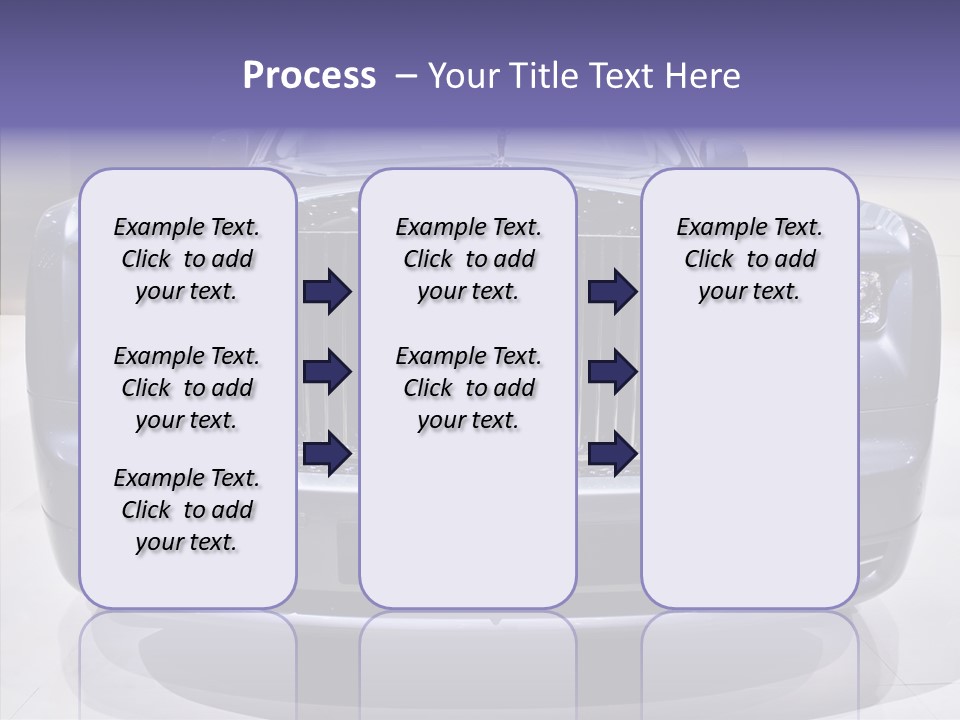 Process – Your Title Text Here

Example Text. Click to add your text.

Example Text. Click to add your text.

Example Text. Click to add your text.

Example Text. Click to add your text.

Example Text. Click to add your text.

Example Text. Click to add your text.